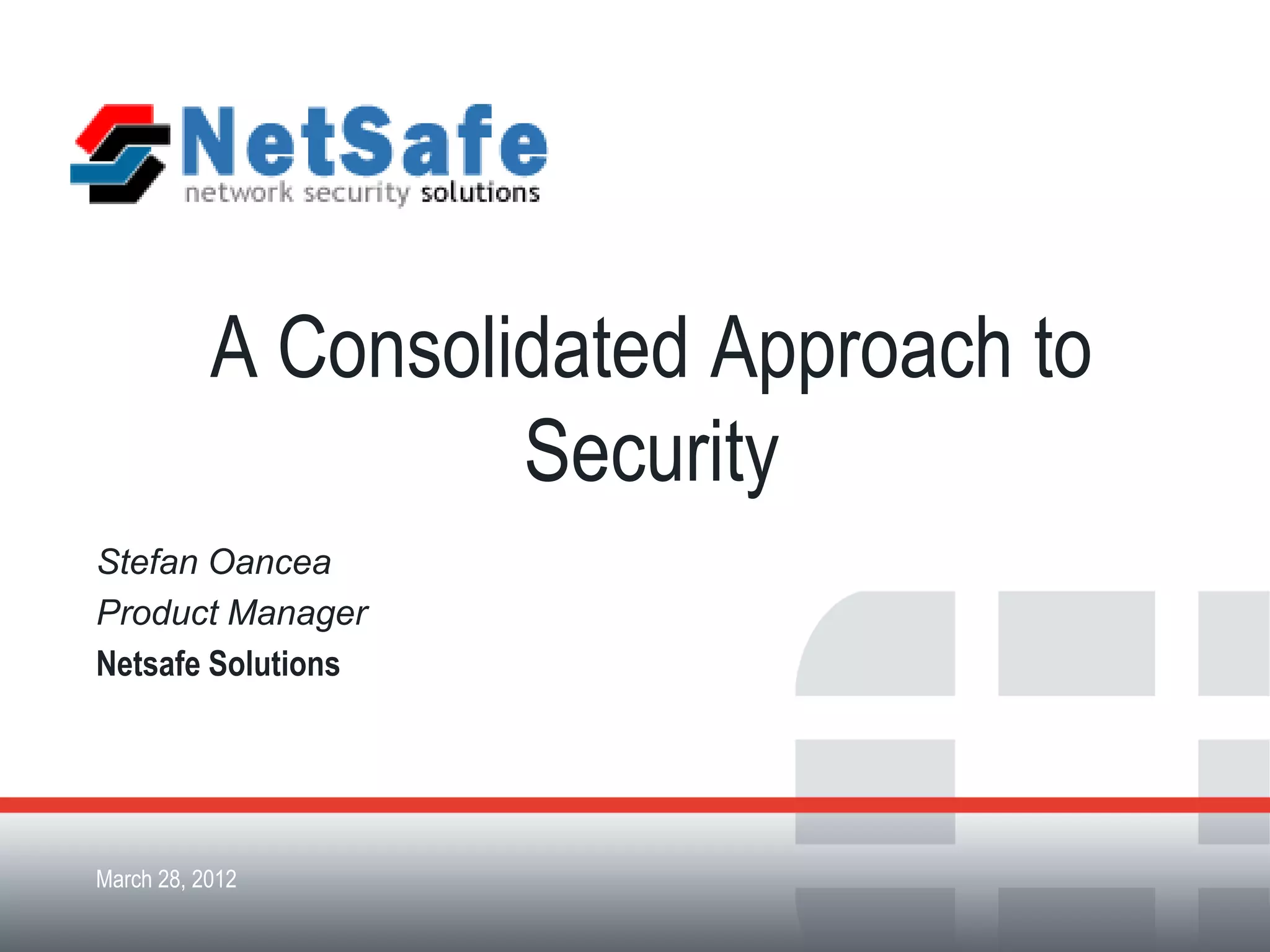 NetSafe
network security solutions

A Consolidated Approach to Security

Stefan Oancea
Product Manager
Netsafe Solutions

March 28, 2012